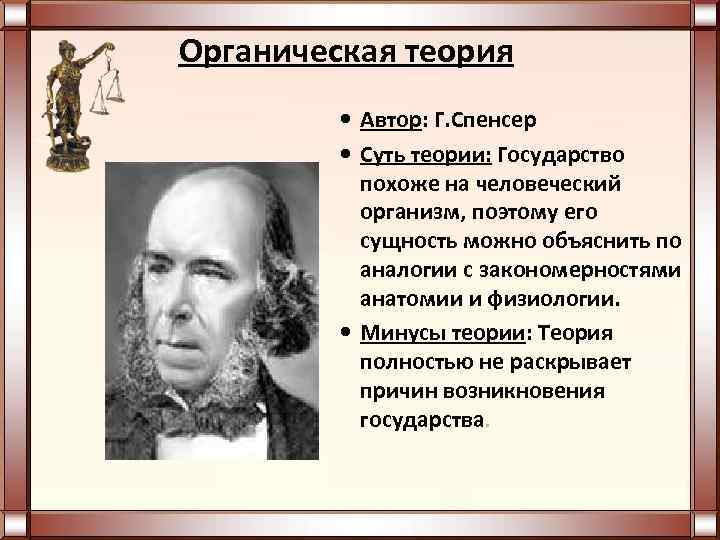 Органическая теория

• Автор: Г.Спенсер

• Суть теории: Государство похоже на человеческий организм, поэтому его сущность можно объяснить по аналогии с закономерностями анатомии и физиологии.

• Минусы теории: Теория полностью не раскрывает причин возникновения государства.